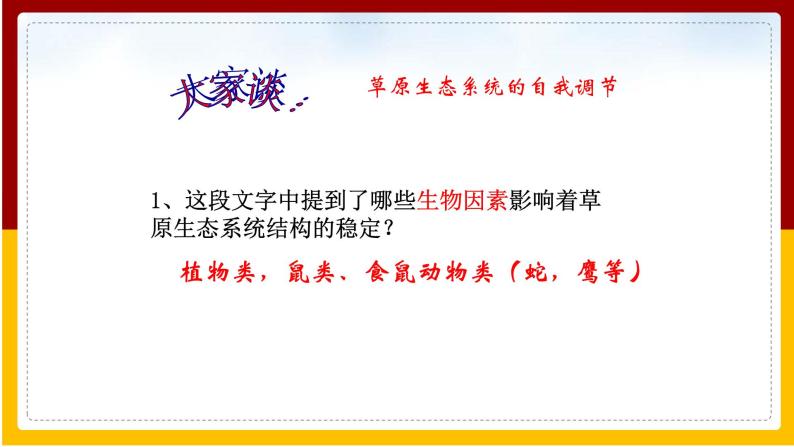 大家谈…

草原生态系统的自我调节

1、这段文字中提到了哪些生物因素影响着草原生态系统结构的稳定？

植物类，鼠类、食鼠动物类（蛇，鹰等）